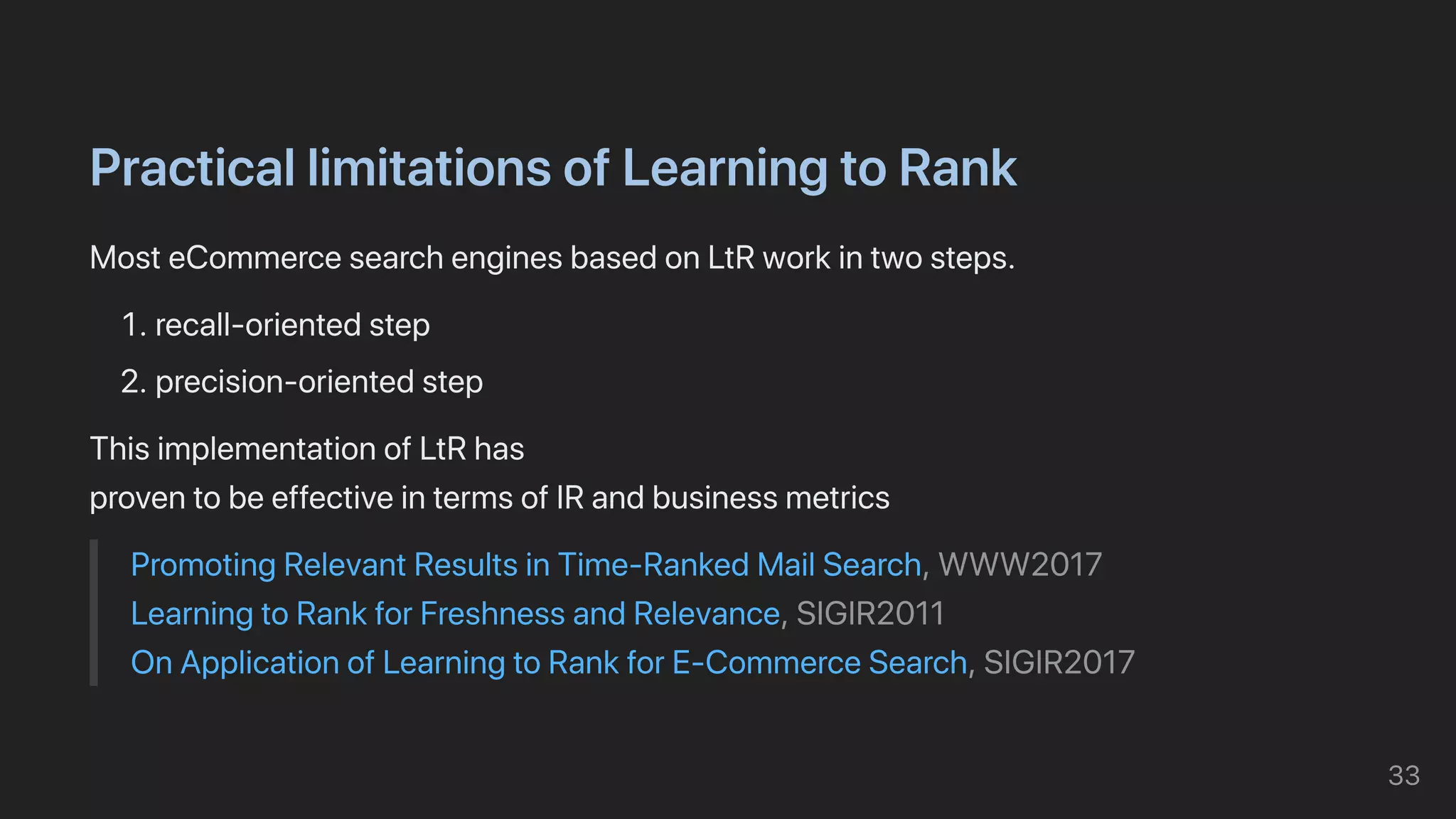 Practical limitations of Learning to Rank

Most eCommerce search engines based on LtR work in two steps.

1. recall-oriented step
2. precision-oriented step

This implementation of LtR has proven to be effective in terms of IR and business metrics

Promoting Relevant Results in Time-Ranked Mail Search, WWW2017
Learning to Rank for Freshness and Relevance, SIGIR2011
On Application of Learning to Rank for E-Commerce Search, SIGIR2017

33